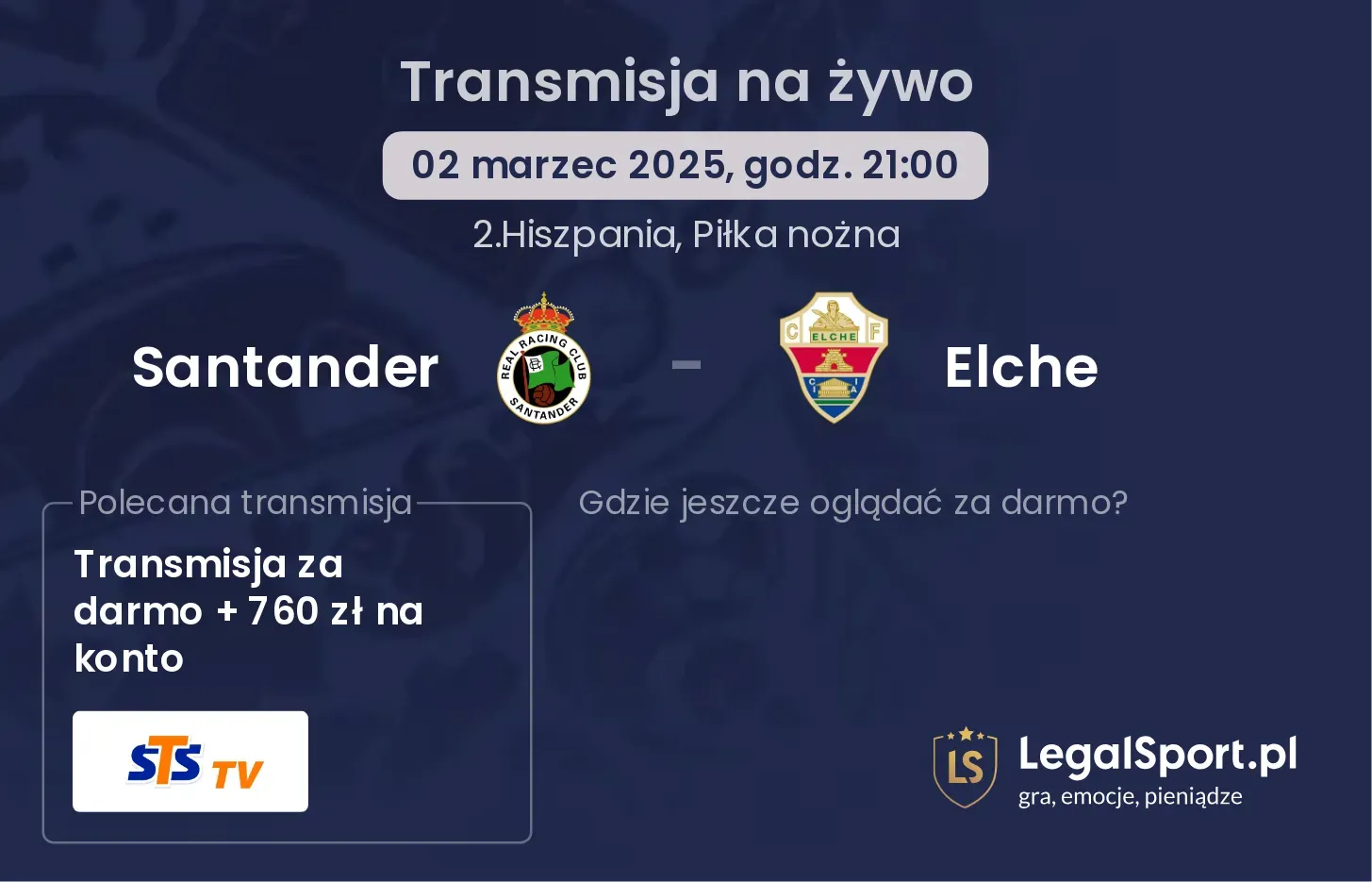 Transmisja na żywo

02 marzec 2025, godz. 21:00

2.Hiszpania, Piłka nożna

Santander

REAL RACING CLUB SANTANDER

-

C F ELCHE C I A

Elche

Polecana transmisja

Transmisja za darmo + 760 zł na konto

STS TV

Gdzie jeszcze oglądać za darmo?

LS

LegalSport.pl
gra, emocje, pieniądze